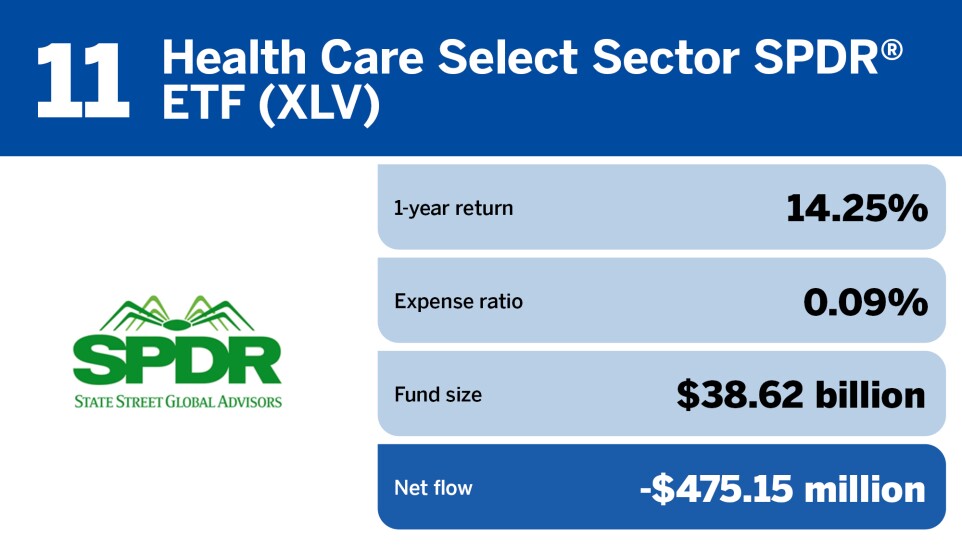 11 Health Care Select Sector SPDR® ETF (XLV)

SPDR
STATE STREET GLOBAL ADVISORS

1-year return 14.25%

Expense ratio 0.09%

Fund size $38.62 billion

Net flow -$475.15 million